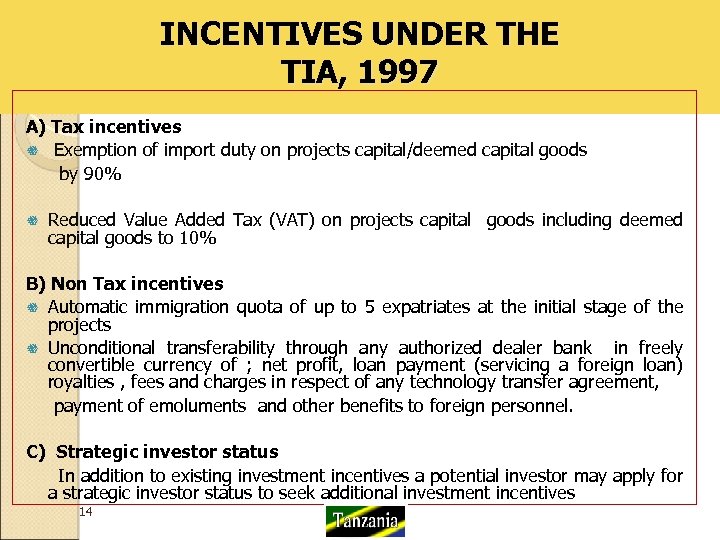 INCENTIVES UNDER THE TIA, 1997

A) Tax incentives

Exemption of import duty on projects capital/deemed capital goods by 90%

Reduced Value Added Tax (VAT) on projects capital goods including deemed capital goods to 10%

B) Non Tax incentives

Automatic immigration quota of up to 5 expatriates at the initial stage of the projects

Unconditional transferability through any authorized dealer bank in freely convertible currency of ; net profit, loan payment (servicing a foreign loan) royalties , fees and charges in respect of any technology transfer agreement, payment of emoluments and other benefits to foreign personnel.

C) Strategic investor status

In addition to existing investment incentives a potential investor may apply for a strategic investor status to seek additional investment incentives

14

Tanzania